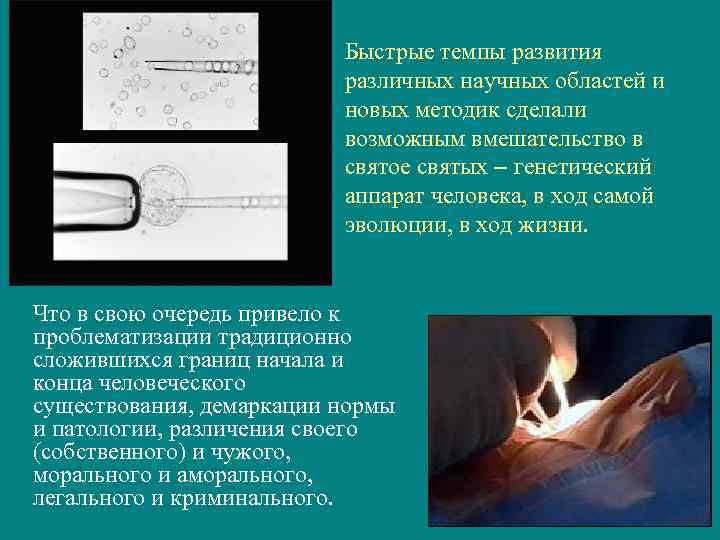 Быстрые темпы развития различных научных областей и новых методик сделали возможным вмешательство в святое святых – генетический аппарат человека, в ход самой эволюции, в ход жизни.

Что в свою очередь привело к проблематизации традиционно сложившихся границ начала и конца человеческого существования, демаркации нормы и патологии, различения своего (собственного) и чужого, морального и аморального, легального и криминального.